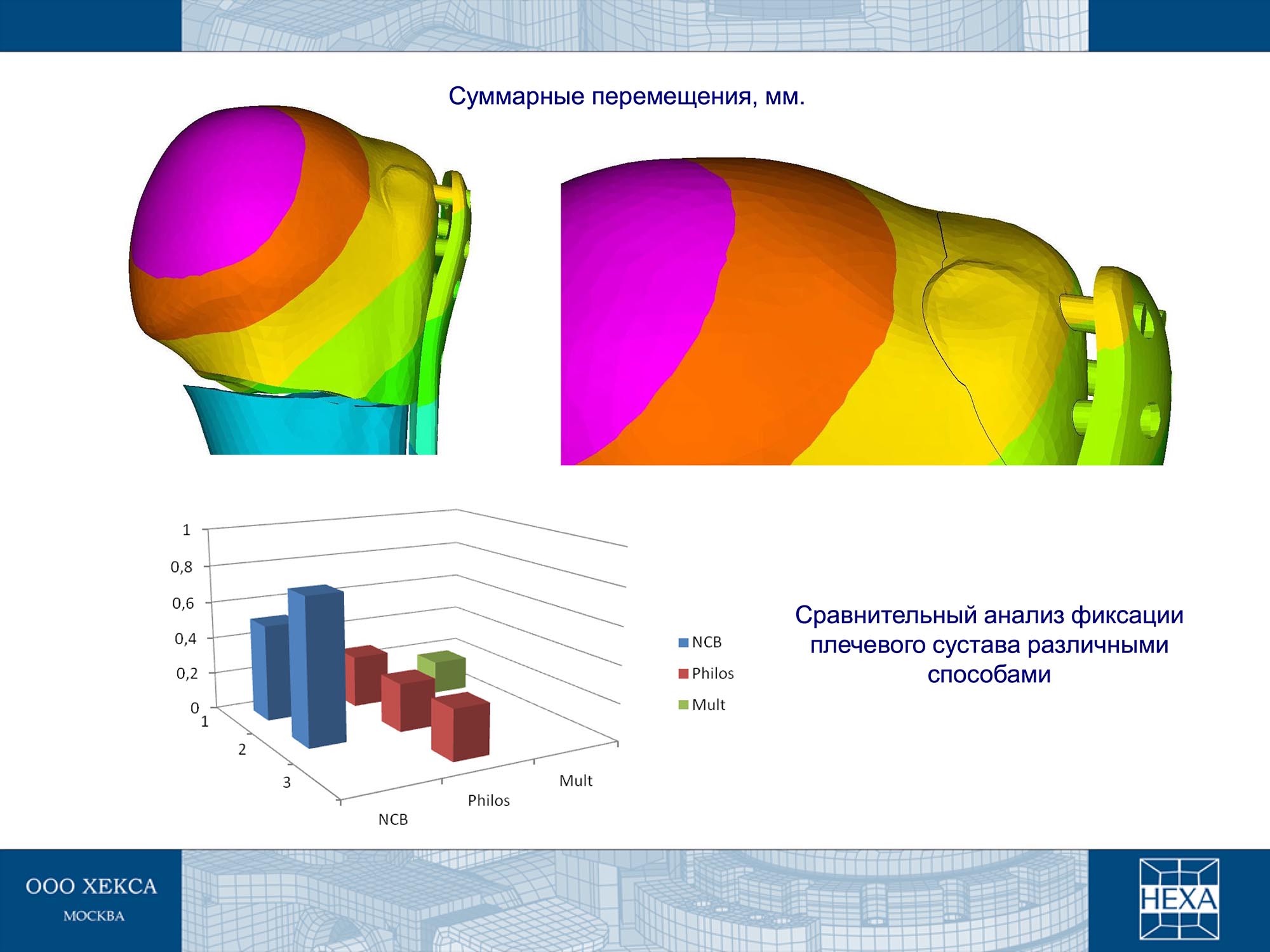 Суммарные перемещения, мм.

1
0,8
0,6
0,4
0,2
0
1
2
3
NCB
Philos
Mult

NCB
Philos
Mult

Сравнительный анализ фиксации плечевого сустава различными способами

ООО ХЕКСА
МОСКВА

HEXA